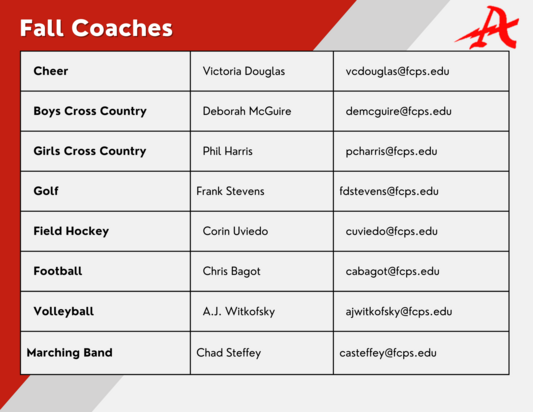 Fall Coaches

A

| Cheer | Victoria Douglas | vcdouglas@fcps.edu |
|---|---|---|
| Boys Cross Country | Deborah McGuire | demcguire@fcps.edu |
| Girls Cross Country | Phil Harris | pcharris@fcps.edu |
| Golf | Frank Stevens | fdstevens@fcps.edu |
| Field Hockey | Corin Uviedo | cuviedo@fcps.edu |
| Football | Chris Bagot | cabagot@fcps.edu |
| Volleyball | A.J. Witkofsky | ajwitkofsky@fcps.edu |
| Marching Band | Chad Steffey | casteffey@fcps.edu |